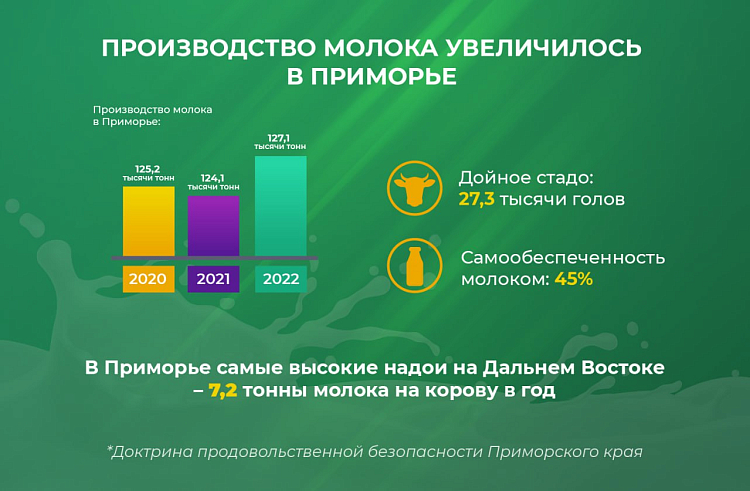 ПРОИЗВОДСТВО МОЛОКА УВЕЛИЧИЛОСЬ В ПРИМОРЬЕ

Производство молока в Приморье:

125,2 тысячи тонн

124,1 тысячи тонн

127,1 тысячи тонн

2020

2021

2022

Дойное стадо: 27,3 тысячи голов

Самообеспеченность молоком: 45%

В Приморье самые высокие надои на Дальнем Востоке – 7,2 тонны молока на корову в год

*Доктрина продовольственной безопасности Приморского края